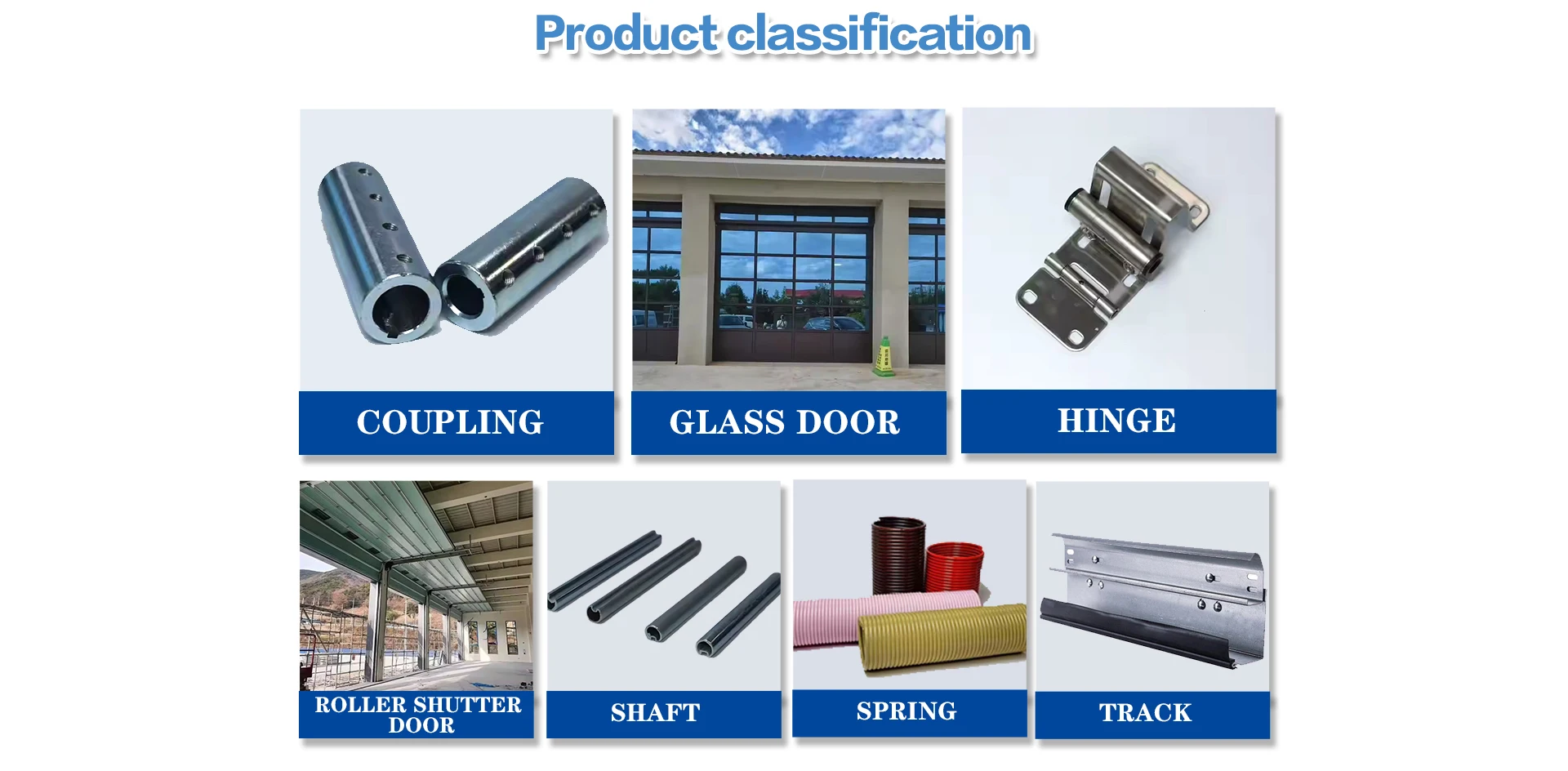 Product classification

COUPLING

GLASS DOOR

HINGE

ROLLER SHUTTER DOOR

SHAFT

SPRING

TRACK